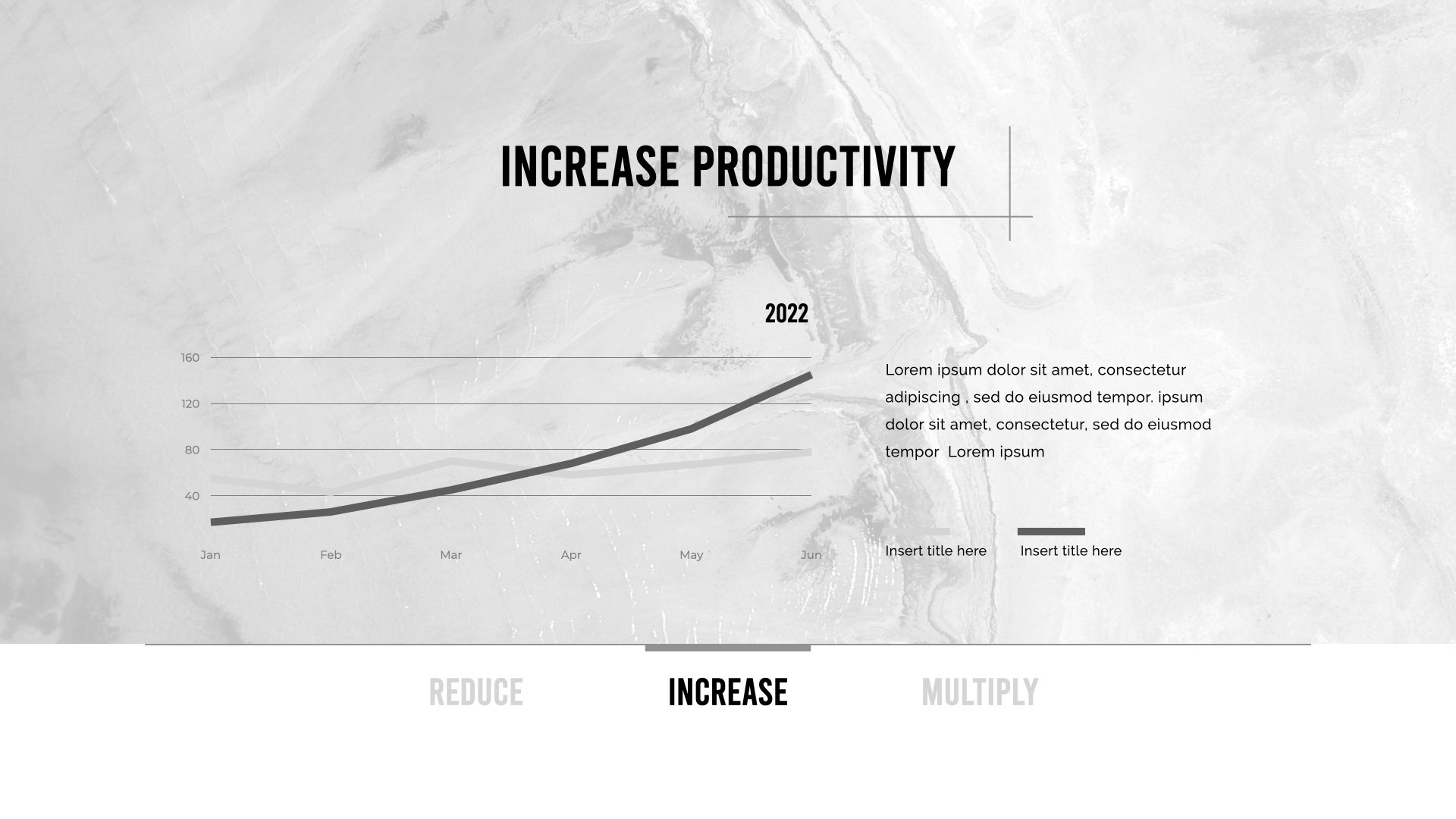 INCREASE PRODUCTIVITY

2022

160
120
80
40

Jan
Feb
Mar
Apr
May
Jun

Lorem ipsum dolor sit amet, consectetur adipiscing , sed do eiusmod tempor. ipsum dolor sit amet, consectetur, sed do eiusmod tempor Lorem ipsum

Insert title here
Insert title here

REDUCE
INCREASE
MULTIPLY